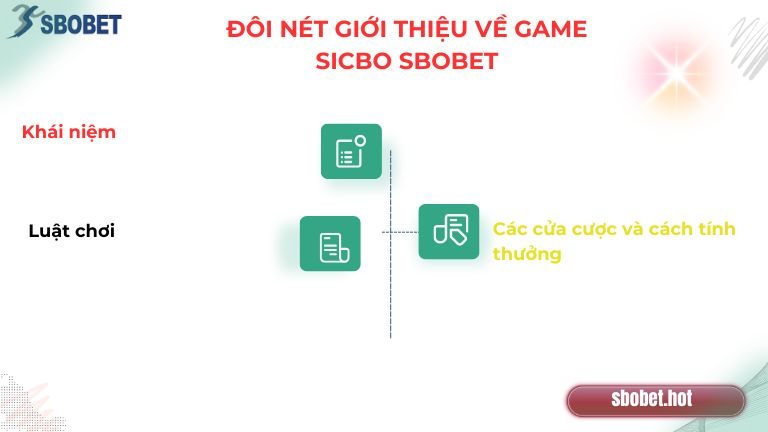 SBOBET

ĐÔI NÉT GIỚI THIỆU VỀ GAME SICBO SBOBET

Khái niệm

Luật chơi

Các cửa cược và cách tính thưởng

sbobet.hot